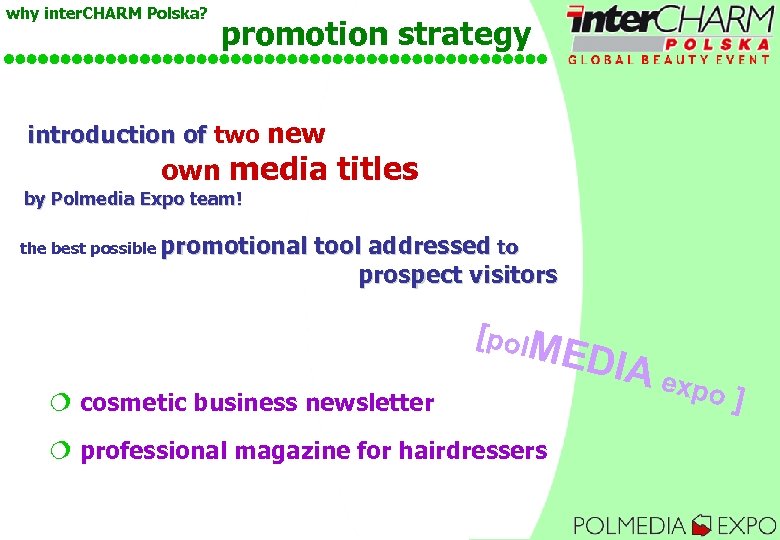 why interCHARM Polska?

promotion strategy

interCHARM
POLSKA
GLOBAL BEAUTY EVENT

introduction of two new own media titles by Polmedia Expo team!

the best possible promotional tool addressed to prospect visitors

[polMEDIA expo ]

cosmetic business newsletter

professional magazine for hairdressers

POLMEDIA EXPO